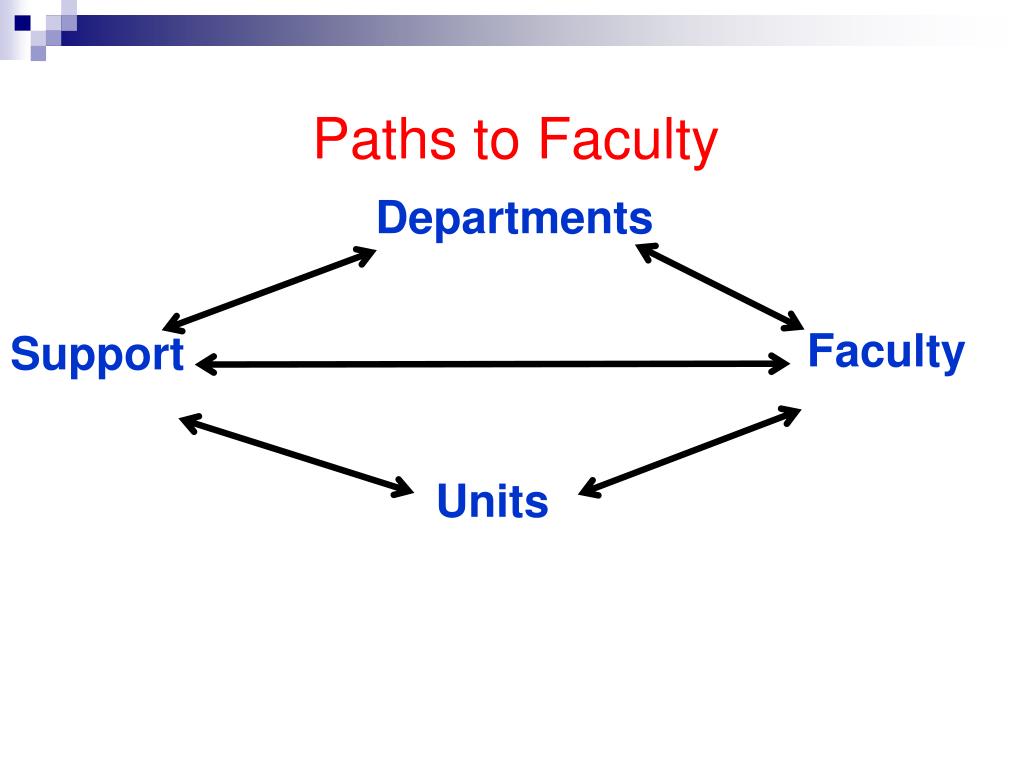 Paths to Faculty

Departments

Support

Faculty

Units